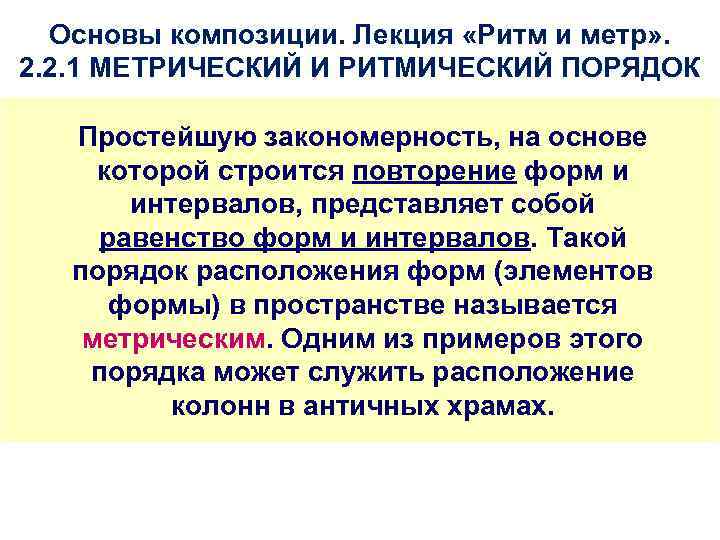 Основы композиции. Лекция «Ритм и метр».
2.2.1 МЕТРИЧЕСКИЙ И РИТМИЧЕСКИЙ ПОРЯДОК

Простейшую закономерность, на основе которой строится повторение форм и интервалов, представляет собой равенство форм и интервалов. Такой порядок расположения форм (элементов формы) в пространстве называется метрическим. Одним из примеров этого порядка может служить расположение колонн в античных храмах.